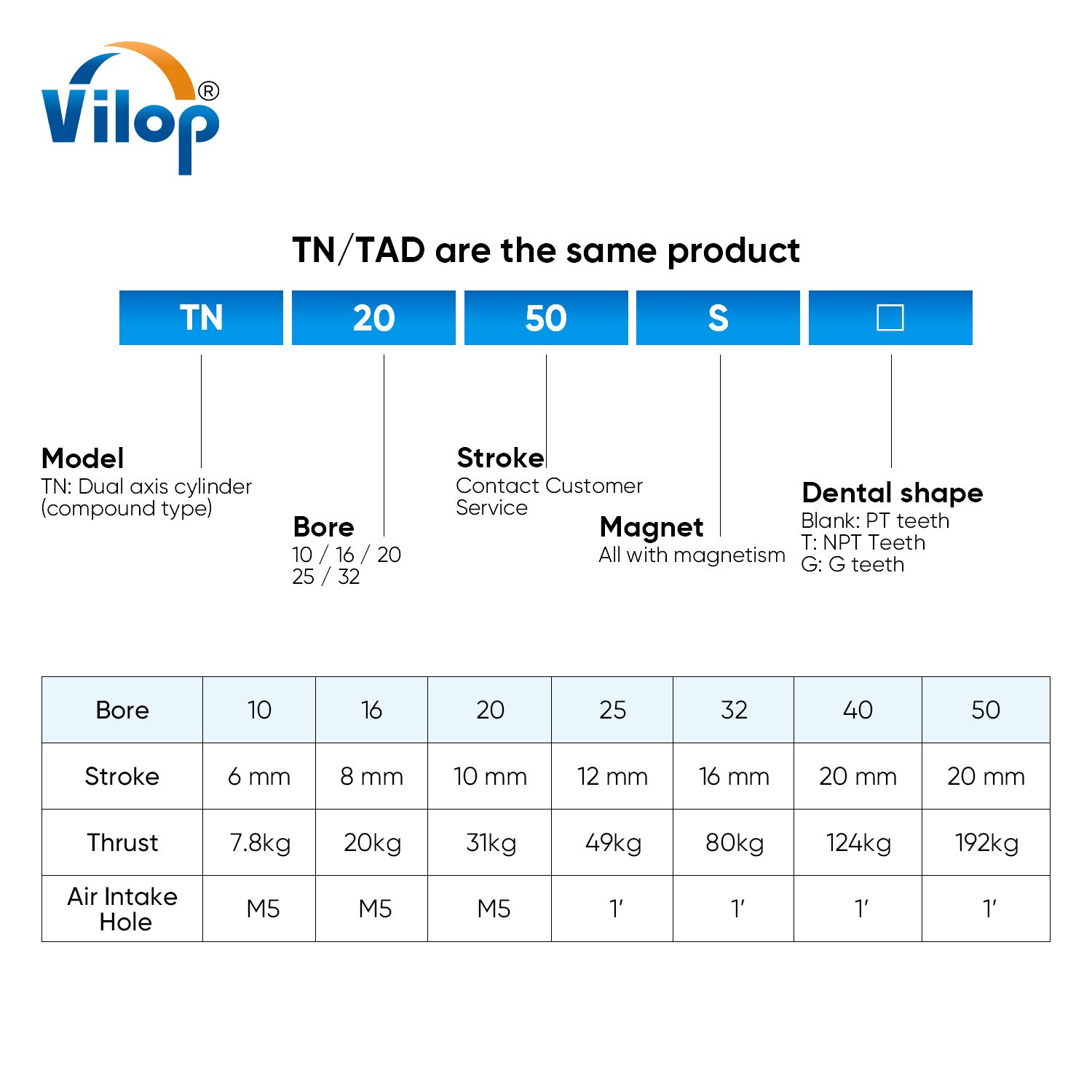 Vilop®

TN/TAD are the same product

TN 20 50 S □

Model
TN: Dual axis cylinder (compound type)

Bore
10 / 16 / 20
25 / 32

Stroke
Contact Customer Service

Magnet
All with magnetism

Dental shape
Blank: PT teeth
T: NPT Teeth
G: G teeth

| Bore | 10 | 16 | 20 | 25 | 32 | 40 | 50 |
|---|---|---|---|---|---|---|---|
| Stroke | 6 mm | 8 mm | 10 mm | 12 mm | 16 mm | 20 mm | 20 mm |
| Thrust | 7.8kg | 20kg | 31kg | 49kg | 80kg | 124kg | 192kg |
| Air Intake Hole | M5 | M5 | M5 | 1′ | 1′ | 1′ | 1′ |